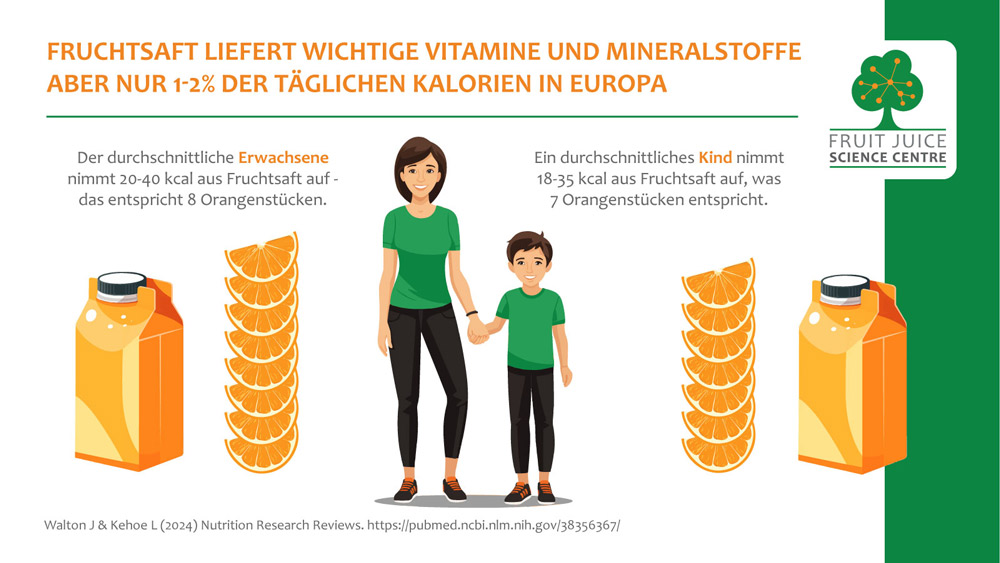 FRUCHTSAFT LIEFERT WICHTIGE VITAMINE UND MINERALSTOFFE ABER NUR 1-2% DER TÄGLICHEN KALORIEN IN EUROPA

FRUIT JUICE SCIENCE CENTRE

Der durchschnittliche Erwachsene nimmt 20-40 kcal aus Fruchtsaft auf - das entspricht 8 Orangenstücken.

Ein durchschnittliches Kind nimmt 18-35 kcal aus Fruchtsaft auf, was 7 Orangenstücken entspricht.

Walton J & Kehoe L (2024) Nutrition Research Reviews. https://pubmed.ncbi.nlm.nih.gov/38356367/